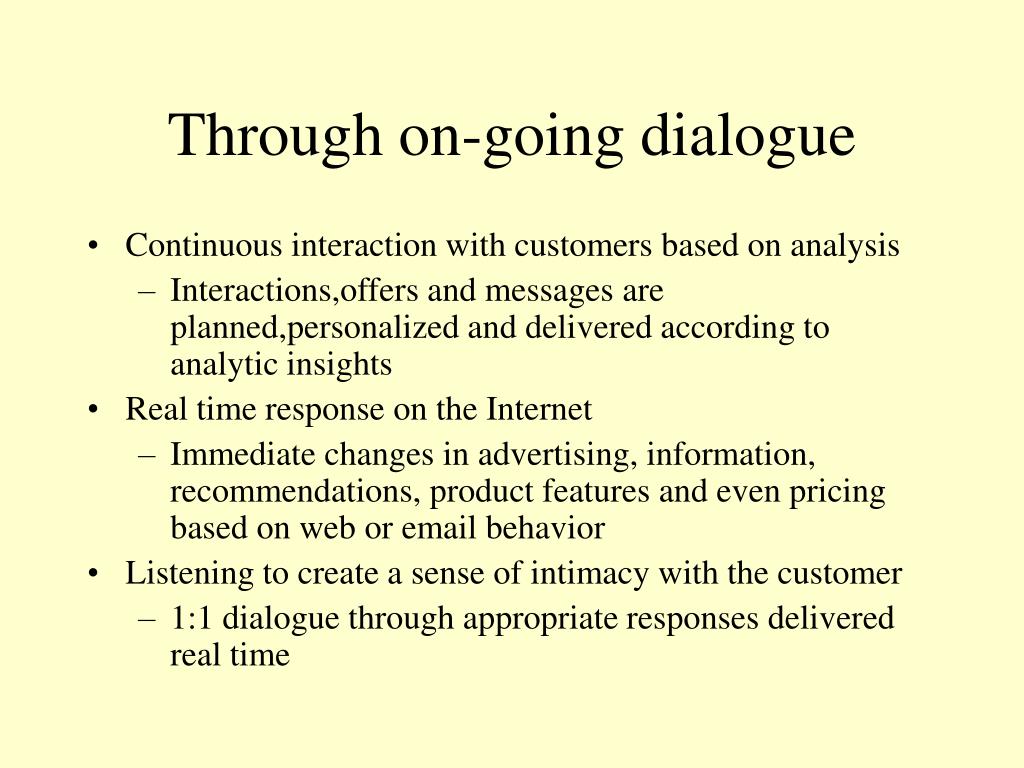 Through on-going dialogue

• Continuous interaction with customers based on analysis
  – Interactions,offers and messages are planned,personalized and delivered according to analytic insights
• Real time response on the Internet
  – Immediate changes in advertising, information, recommendations, product features and even pricing based on web or email behavior
• Listening to create a sense of intimacy with the customer
  – 1:1 dialogue through appropriate responses delivered real time